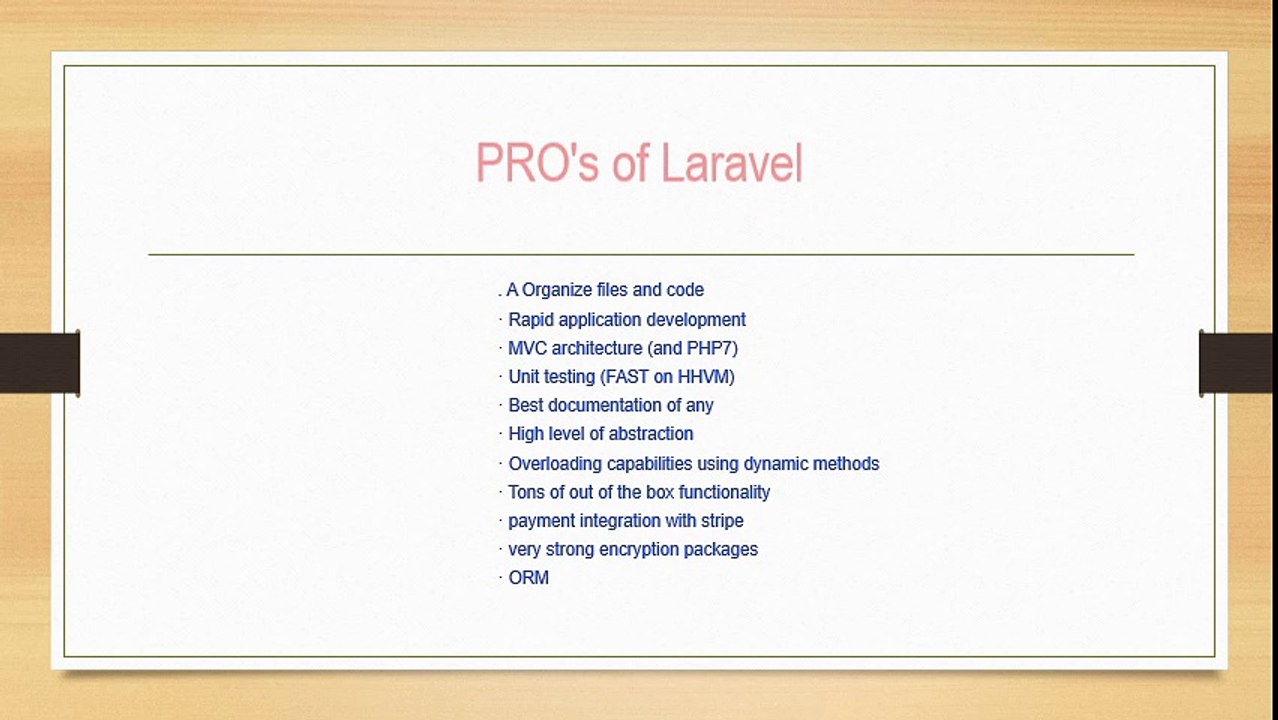 PRO's of Laravel

. A Organize files and code
· Rapid application development
· MVC architecture (and PHP7)
· Unit testing (FAST on HHVM)
· Best documentation of any
· High level of abstraction
· Overloading capabilities using dynamic methods
· Tons of out of the box functionality
· payment integration with stripe
· very strong encryption packages
· ORM